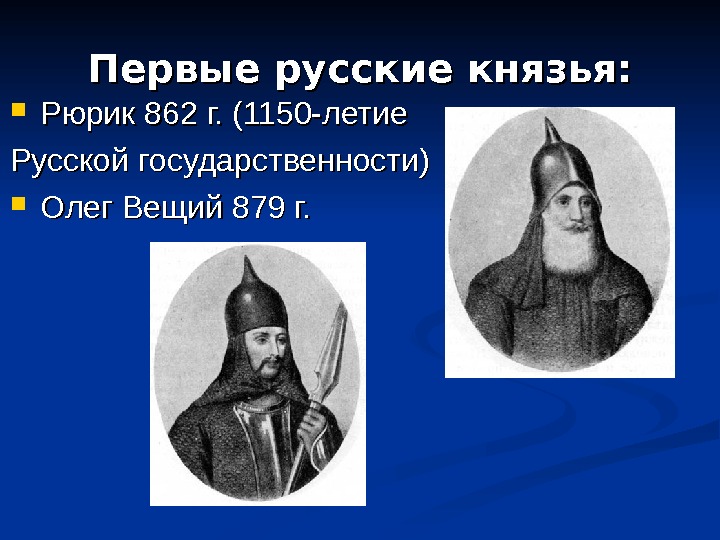 Первые русские князья:

Рюрик 862 г. (1150-летие Русской государственности)

Олег Вещий 879 г.